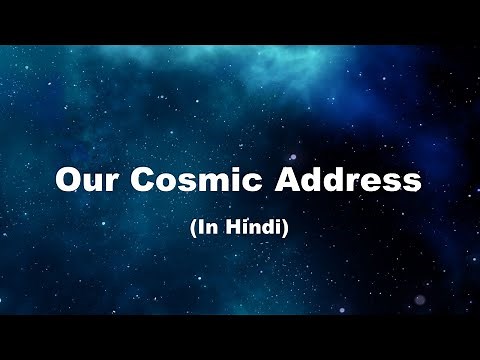 Our Cosmic Address

(In Hindi)